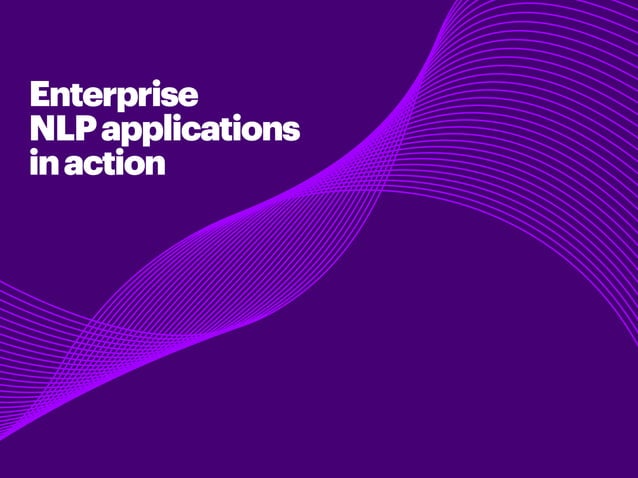 Enterprise NLP applications in action